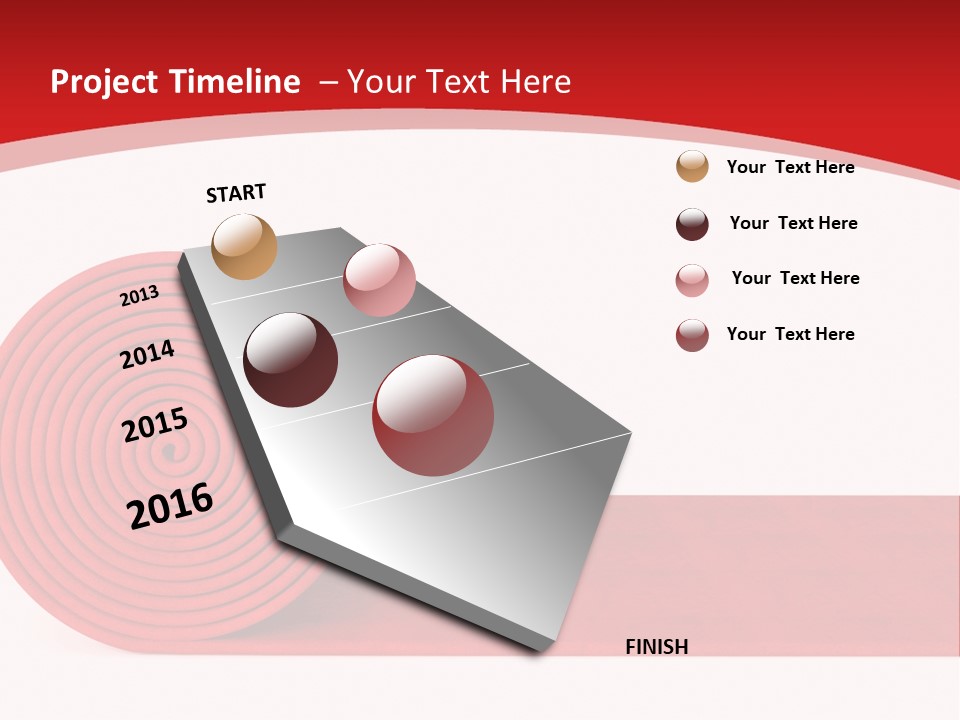 Project Timeline – Your Text Here

START

2013

2014

2015

2016

FINISH

Your Text Here

Your Text Here

Your Text Here

Your Text Here